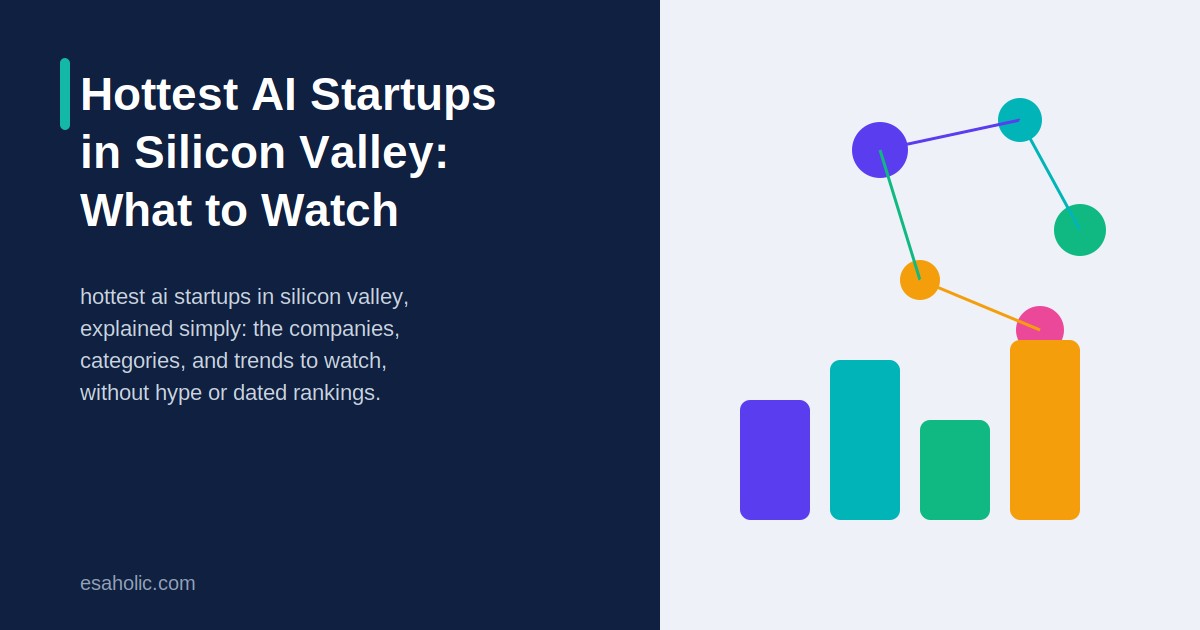 Hottest AI Startups in Silicon Valley: What to Watch

hottest ai startups in silicon valley, explained simply: the companies, categories, and trends to watch, without hype or dated rankings.

esaholic.com